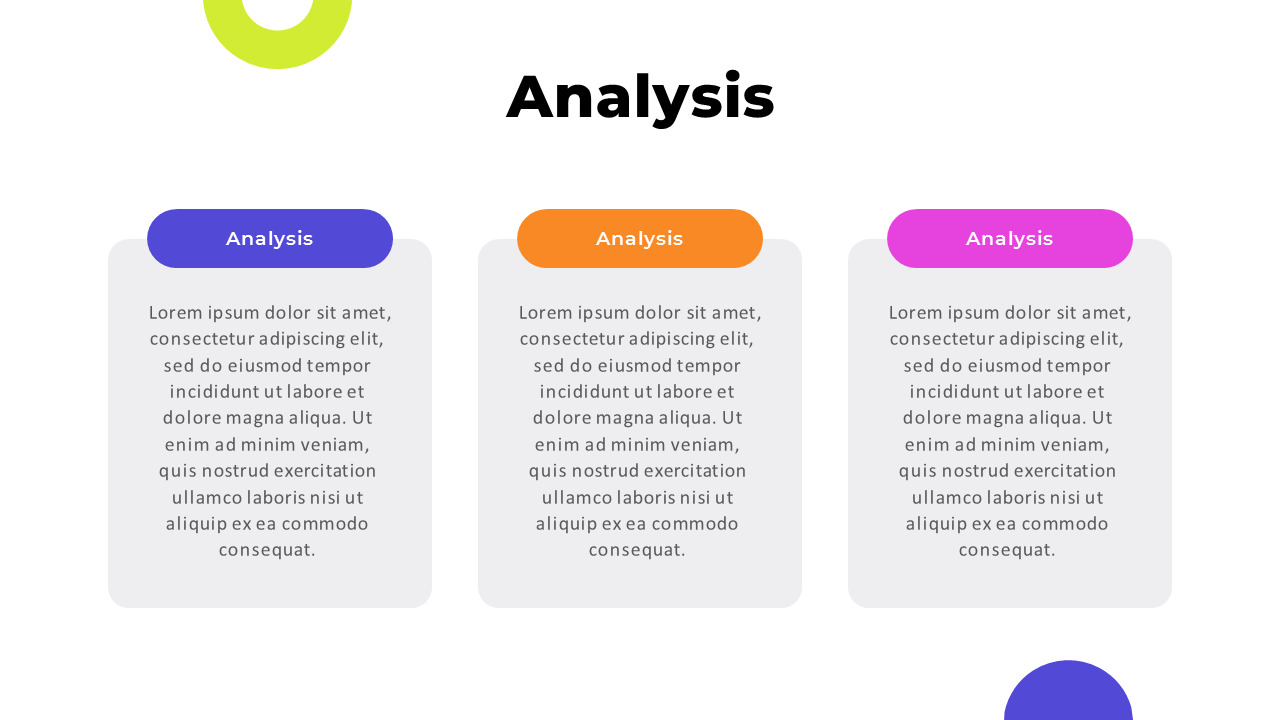 Analysis

Analysis

Lorem ipsum dolor sit amet, consectetur adipiscing elit, sed do eiusmod tempor incididunt ut labore et dolore magna aliqua. Ut enim ad minim veniam, quis nostrud exercitation ullamco laboris nisi ut aliquip ex ea commodo consequat.

Analysis

Lorem ipsum dolor sit amet, consectetur adipiscing elit, sed do eiusmod tempor incididunt ut labore et dolore magna aliqua. Ut enim ad minim veniam, quis nostrud exercitation ullamco laboris nisi ut aliquip ex ea commodo consequat.

Analysis

Lorem ipsum dolor sit amet, consectetur adipiscing elit, sed do eiusmod tempor incididunt ut labore et dolore magna aliqua. Ut enim ad minim veniam, quis nostrud exercitation ullamco laboris nisi ut aliquip ex ea commodo consequat.